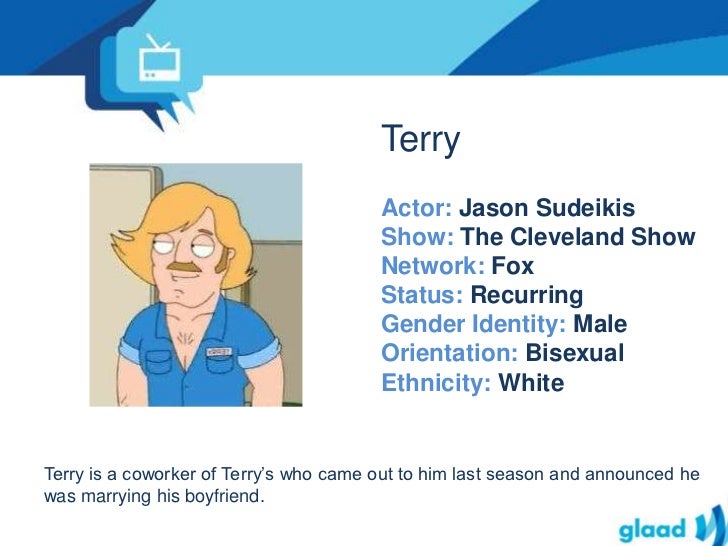 Terry

Actor: Jason Sudeikis
Show: The Cleveland Show
Network: Fox
Status: Recurring
Gender Identity: Male
Orientation: Bisexual
Ethnicity: White

Terry is a coworker of Terry's who came out to him last season and announced he was marrying his boyfriend.

glaad